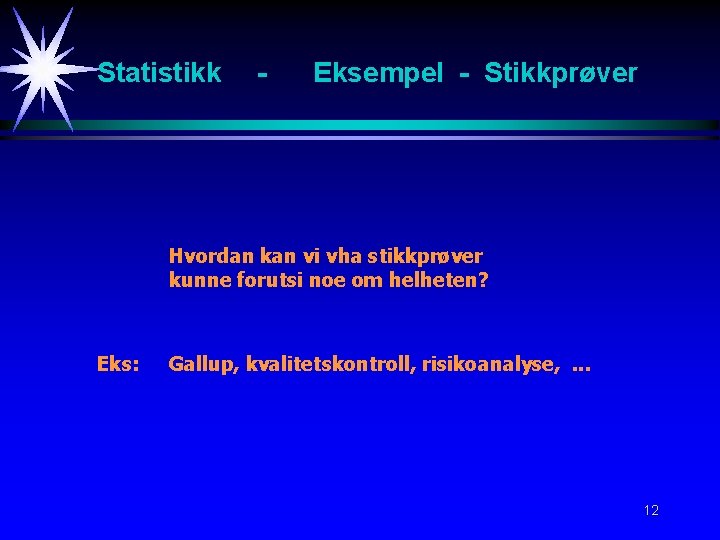 Statistikk - Eksempel - Stikkprøver

Hvordan kan vi vha stikkprøver kunne forutsi noe om helheten?

Eks: Gallup, kvalitetskontroll, risikoanalyse, ...

12